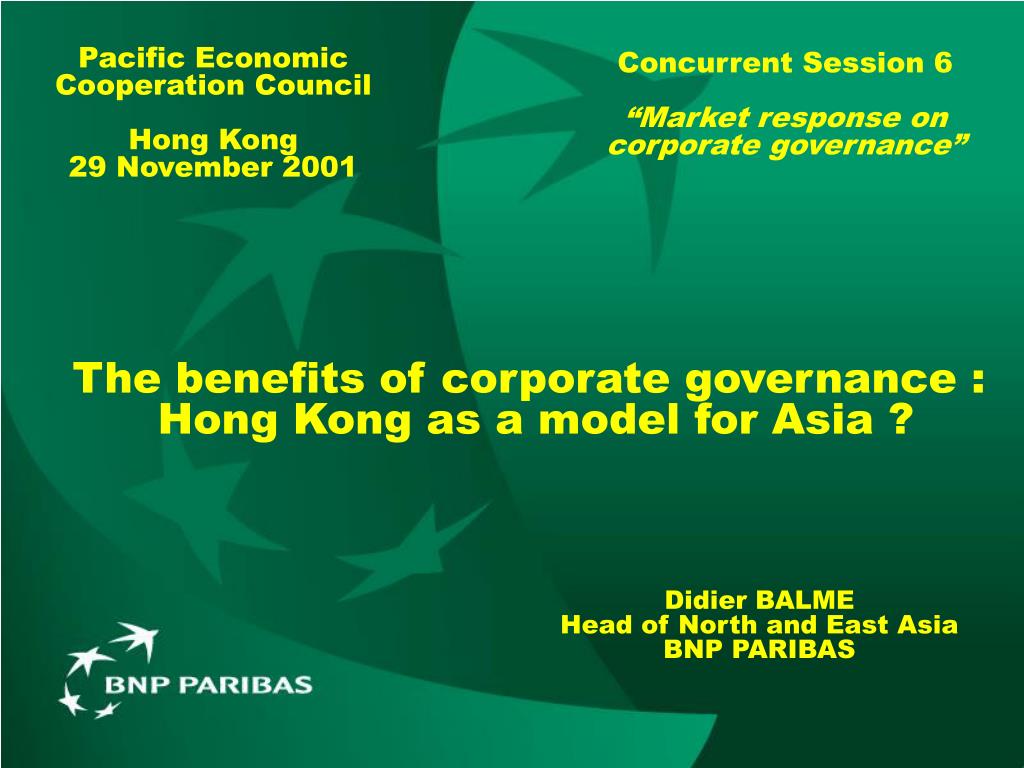 Pacific Economic Cooperation Council

Hong Kong
29 November 2001

Concurrent Session 6

“Market response on corporate governance”

The benefits of corporate governance : Hong Kong as a model for Asia ?

Didier BALME
Head of North and East Asia
BNP PARIBAS

BNP PARIBAS